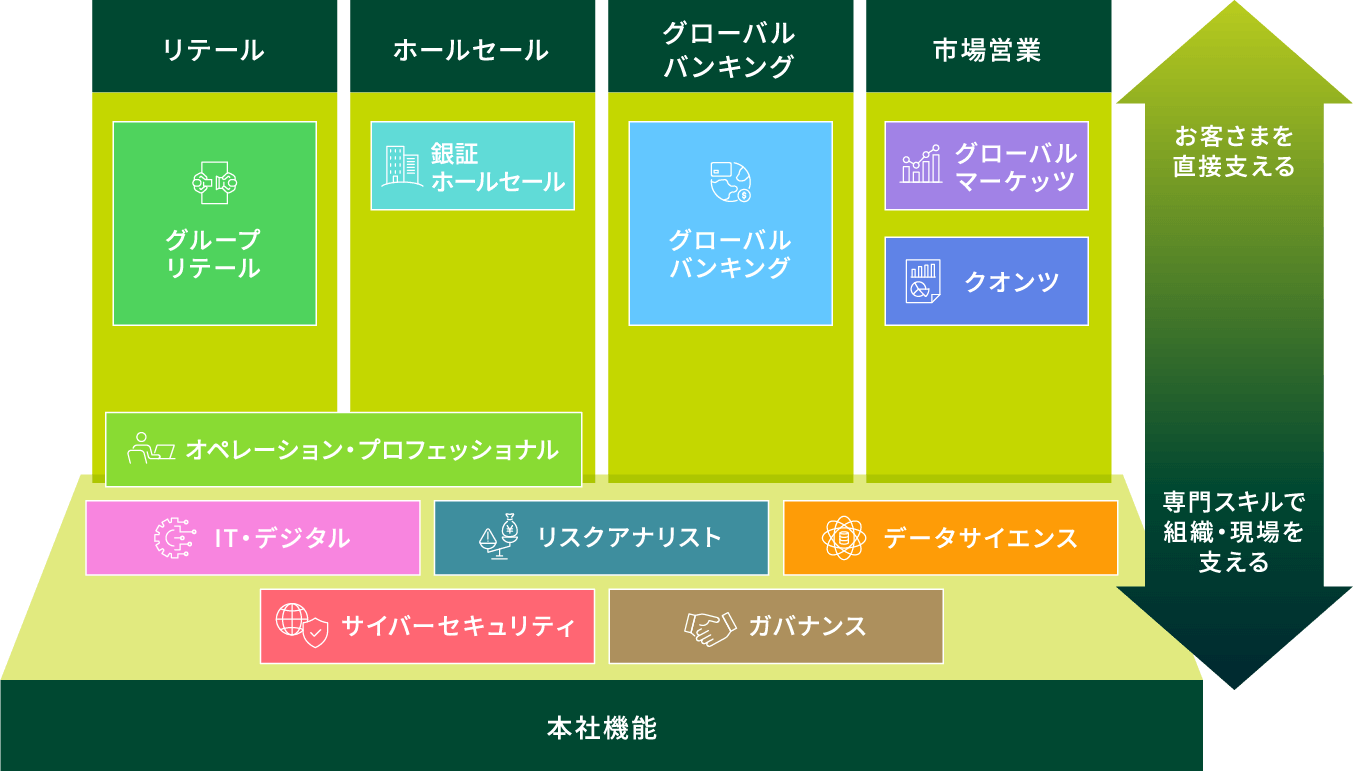 リテール

ホールセール

グローバル
バンキング

市場営業

グループ
リテール

銀証
ホールセール

グローバル
バンキング

グローバル
マーケッツ

クオンツ

オペレーション・プロフェッショナル

IT・デジタル

リスクアナリスト

データサイエンス

サイバーセキュリティ

ガバナンス

本社機能

お客さまを
直接支える

専門スキルで
組織・現場を
支える